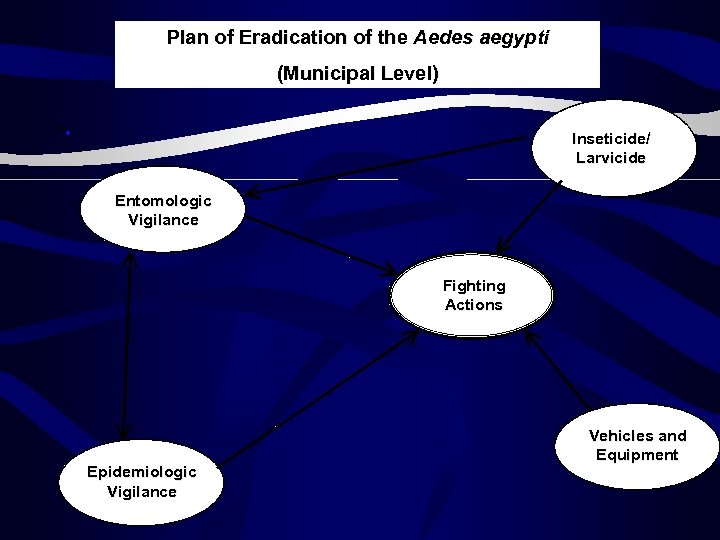 Plan of Eradication of the Aedes aegypti

(Municipal Level)

Inseticide/ Larvicide

Entomologic Vigilance

Fighting Actions

Vehicles and Equipment

Epidemiologic Vigilance